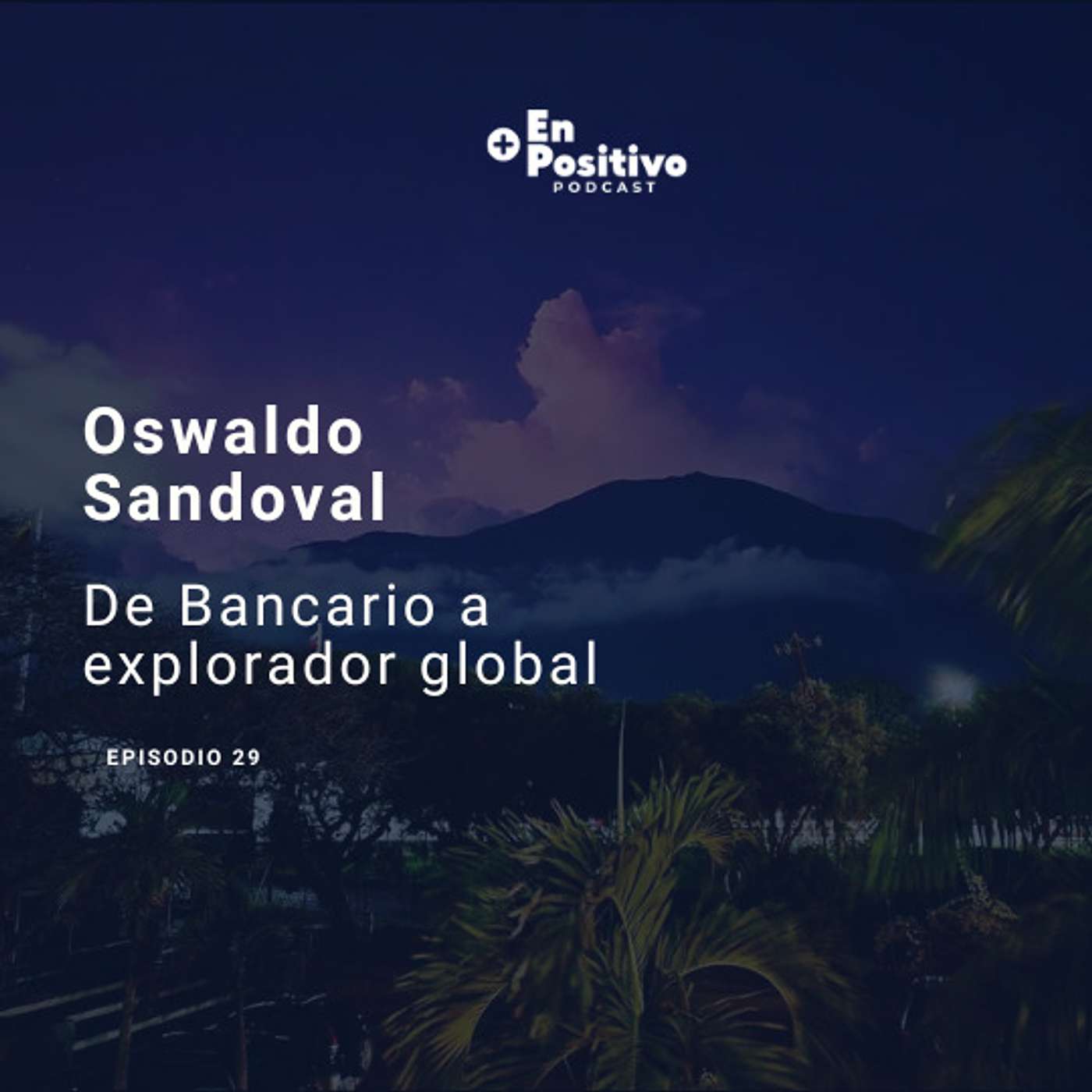 + En Positivo
PODCAST

Oswaldo Sandoval

De Bancario a explorador global

EPISODIO 29